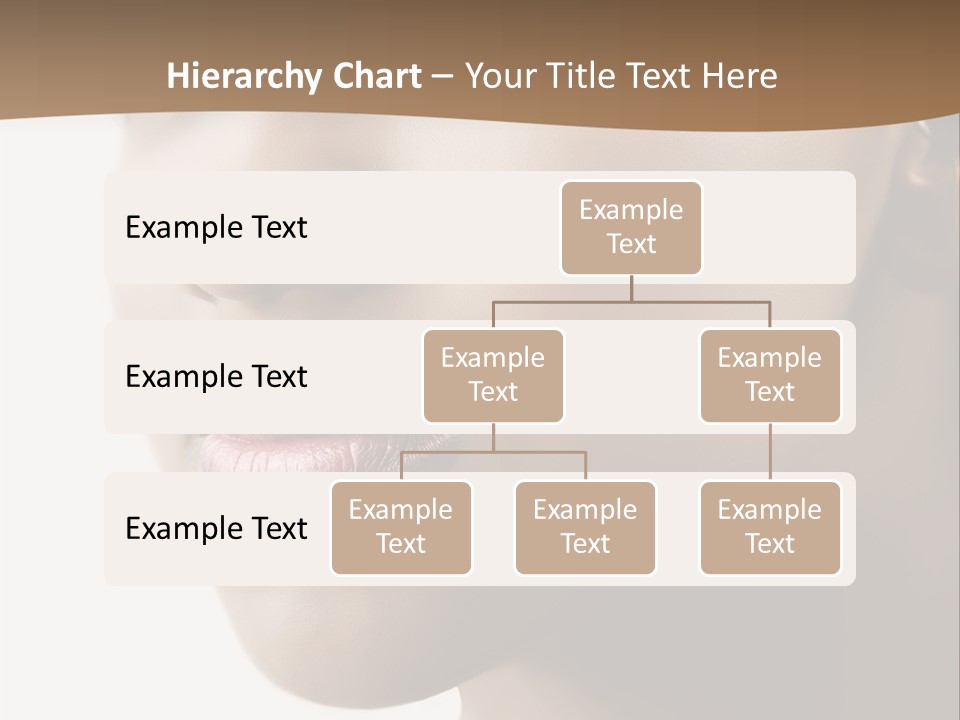 Hierarchy Chart – Your Title Text Here

Example Text

Example Text

Example Text

Example Text

Example Text

Example Text

Example Text

Example Text

Example Text